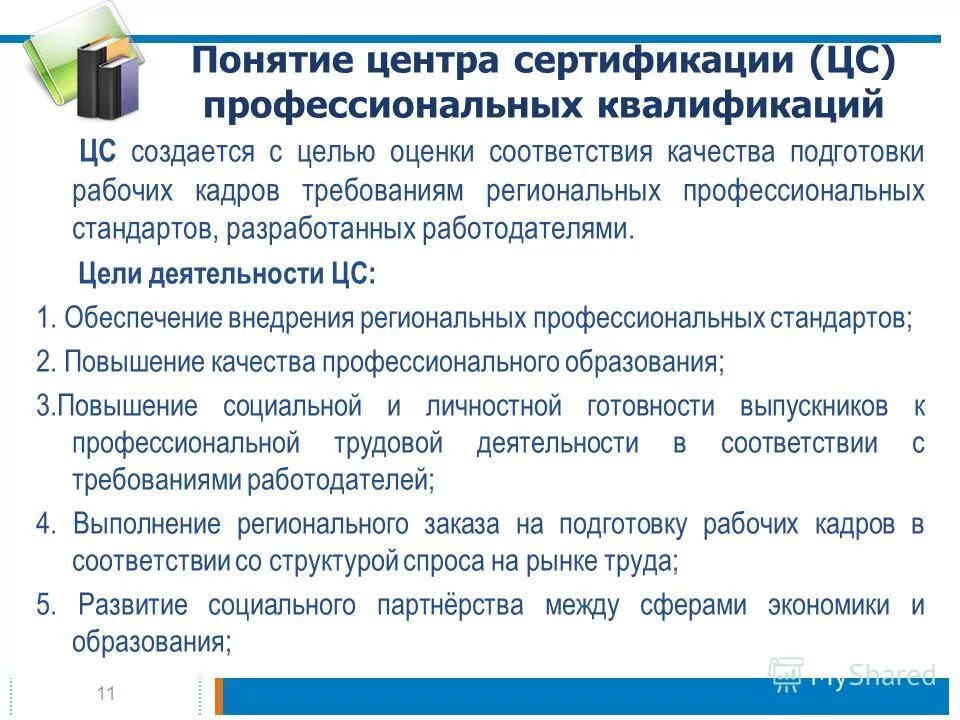 Понятие центра сертификации (ЦС) профессиональных квалификаций

ЦС создается с целью оценки соответствия качества подготовки рабочих кадров требованиям региональных профессиональных стандартов, разработанных работодателями.

Цели деятельности ЦС:

1. Обеспечение внедрения региональных профессиональных стандартов;

2. Повышение качества профессионального образования;

3.Повышение социальной и личностной готовности выпускников к профессиональной трудовой деятельности в соответствии с требованиями работодателей;

4. Выполнение регионального заказа на подготовку рабочих кадров в соответствии со структурой спроса на рынке труда;

5. Развитие социального партнёрства между сферами экономики и образования;

11

MyShared